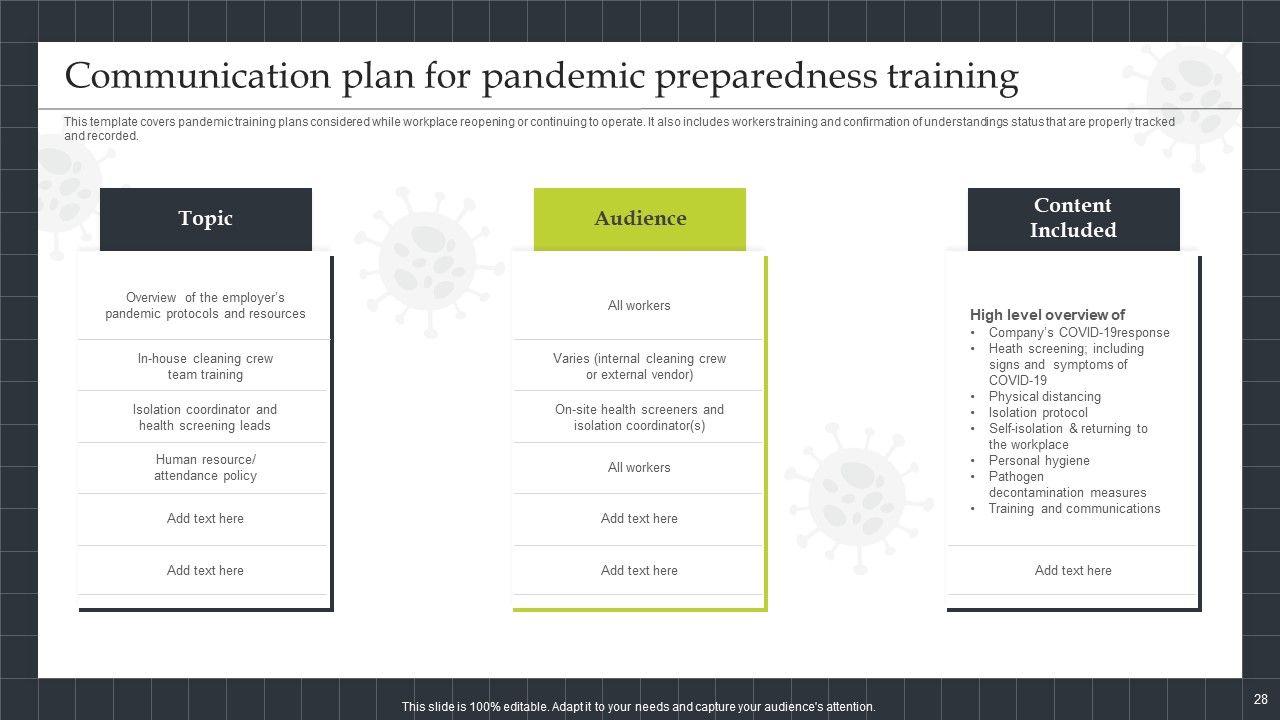 Communication plan for pandemic preparedness training

This template covers pandemic training plans considered while workplace reopening or continuing to operate. It also includes workers training and confirmation of understandings status that are properly tracked and recorded.

Topic

Overview of the employer's pandemic protocols and resources

In-house cleaning crew team training

Isolation coordinator and health screening leads

Human resource/ attendance policy

Add text here

Add text here

Audience

All workers

Varies (internal cleaning crew or external vendor)

On-site health screeners and isolation coordinator(s)

All workers

Add text here

Add text here

Content Included

High level overview of
• Company's COVID-19response
• Heath screening; including signs and symptoms of COVID-19
• Physical distancing
• Isolation protocol
• Self-isolation & returning to the workplace
• Personal hygiene
• Pathogen decontamination measures
• Training and communications

Add text here

This slide is 100% editable. Adapt it to your needs and capture your audience's attention.

28